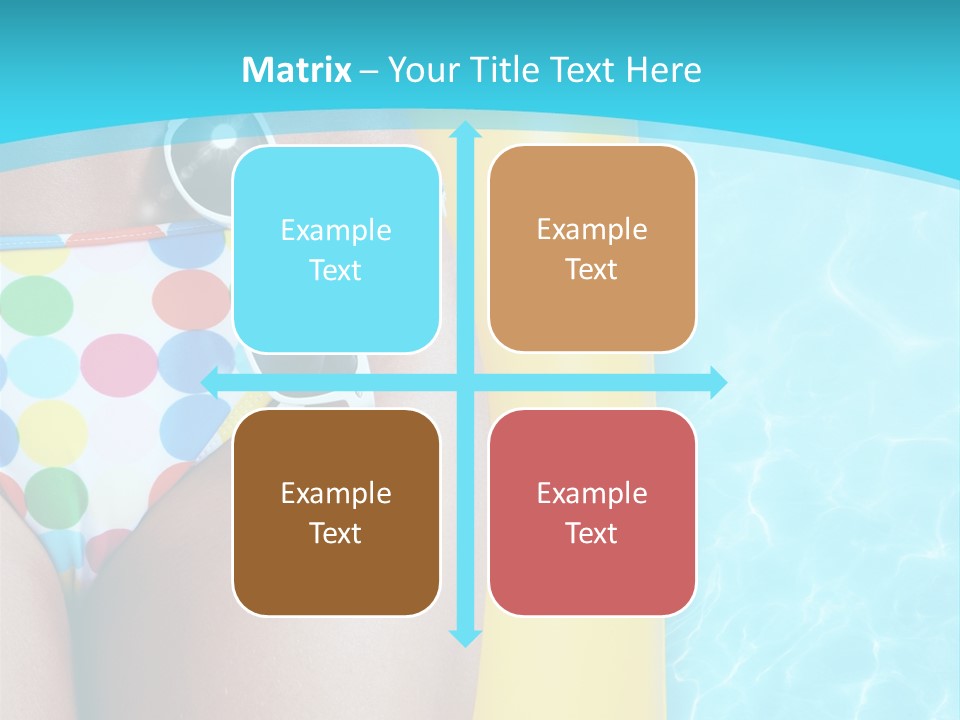 Matrix – Your Title Text Here

Example Text

Example Text

Example Text

Example Text